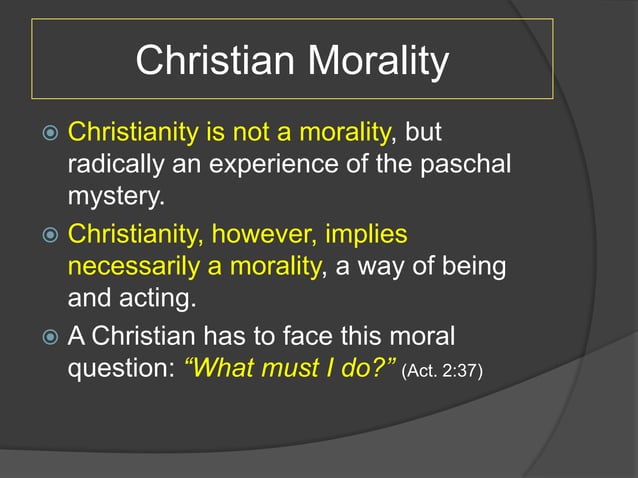 Christian Morality

Christianity is not a morality, but radically an experience of the paschal mystery.

Christianity, however, implies necessarily a morality, a way of being and acting.

A Christian has to face this moral question: “What must I do?” (Act. 2:37)